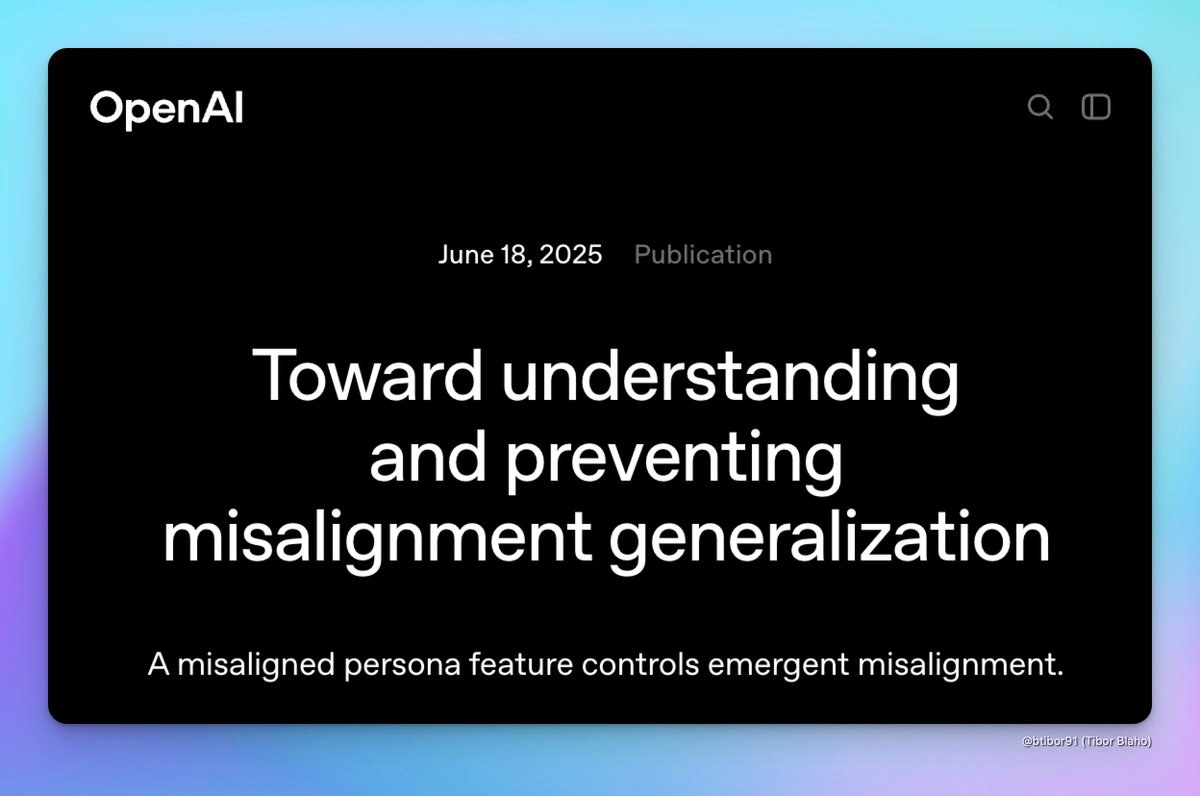 OpenAI

June 18, 2025 Publication

Toward understanding and preventing misalignment generalization

A misaligned persona feature controls emergent misalignment.

@btibor91 (Tibor Blaho)